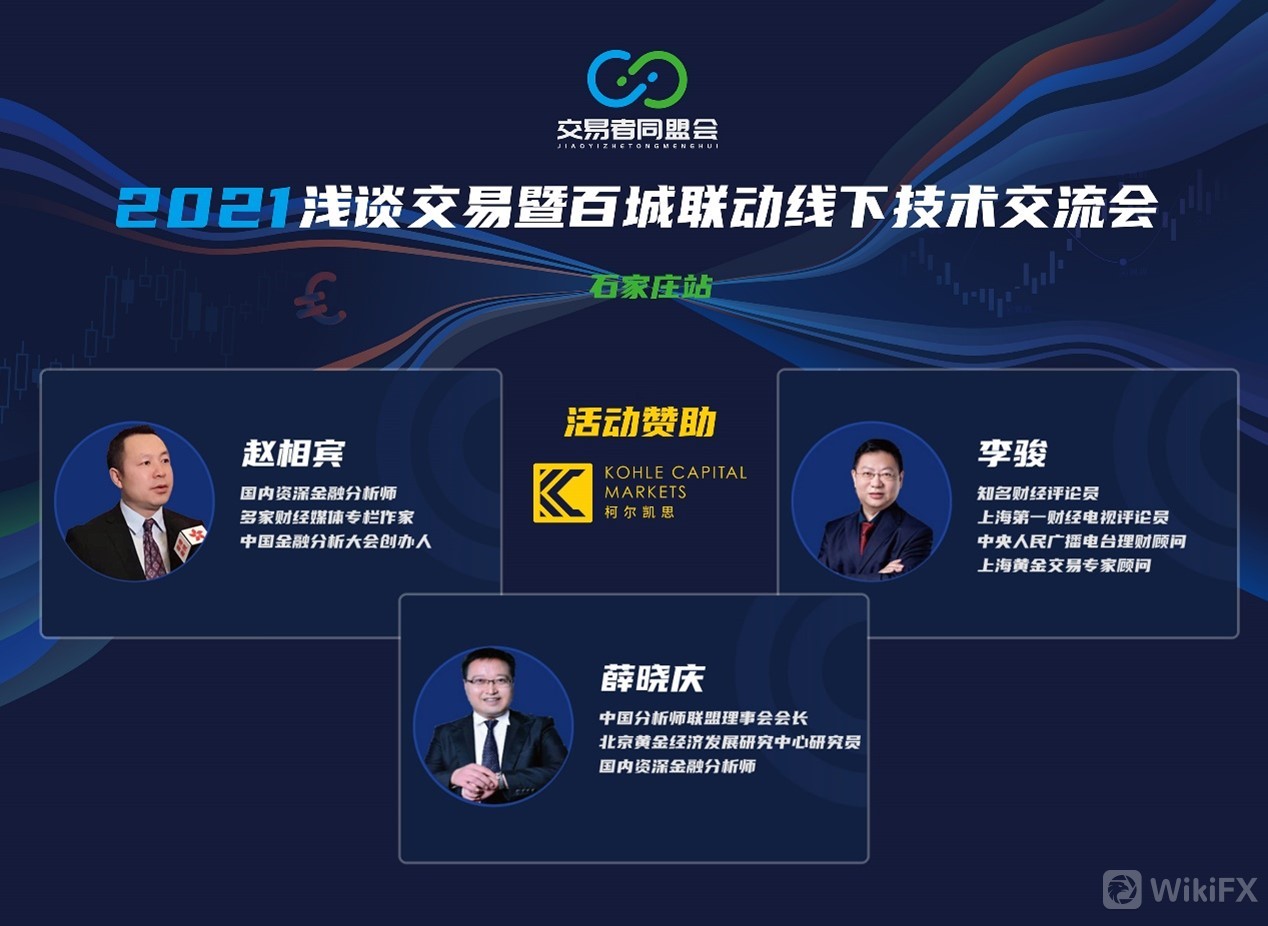 交易者同盟会
JIAOYIZHETONGMENGHUI

2021浅谈交易暨百城联动线下技术交流会

石家庄站

赵相宾
国内资深金融分析师
多家财经媒体专栏作家
中国金融分析大会创办人

活动赞助
KOHLE CAPITAL MARKETS
柯尔凯思

李骏
知名财经评论员
上海第一财经电视评论员
中央人民广播电台理财顾问
上海黄金交易专家顾问

薛晓庆
中国分析师联盟理事会会长
北京黄金经济发展研究中心研究员
国内资深金融分析师

WikiFX